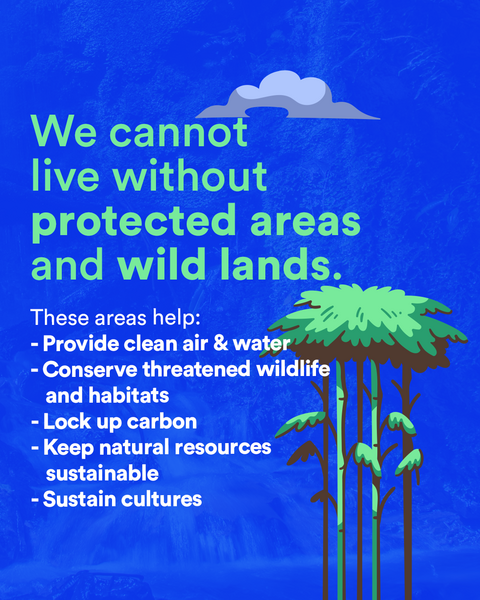 We cannot live without protected areas and wild lands.

These areas help:
- Provide clean air & water
- Conserve threatened wildlife and habitats
- Lock up carbon
- Keep natural resources sustainable
- Sustain cultures